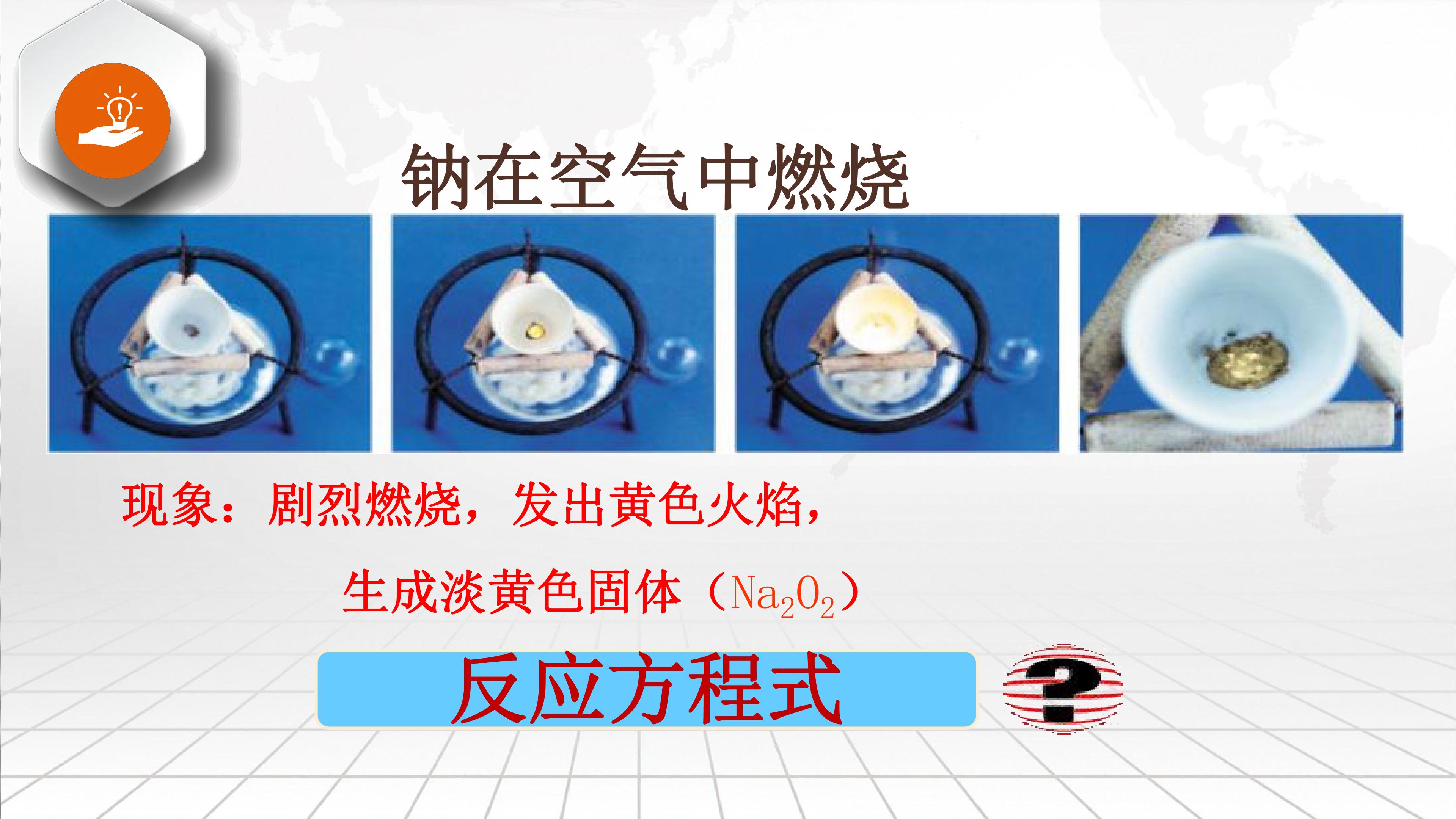 钠在空气中燃烧

现象：剧烈燃烧，发出黄色火焰，

生成淡黄色固体（$Na_2O_2$）

反应方程式

?